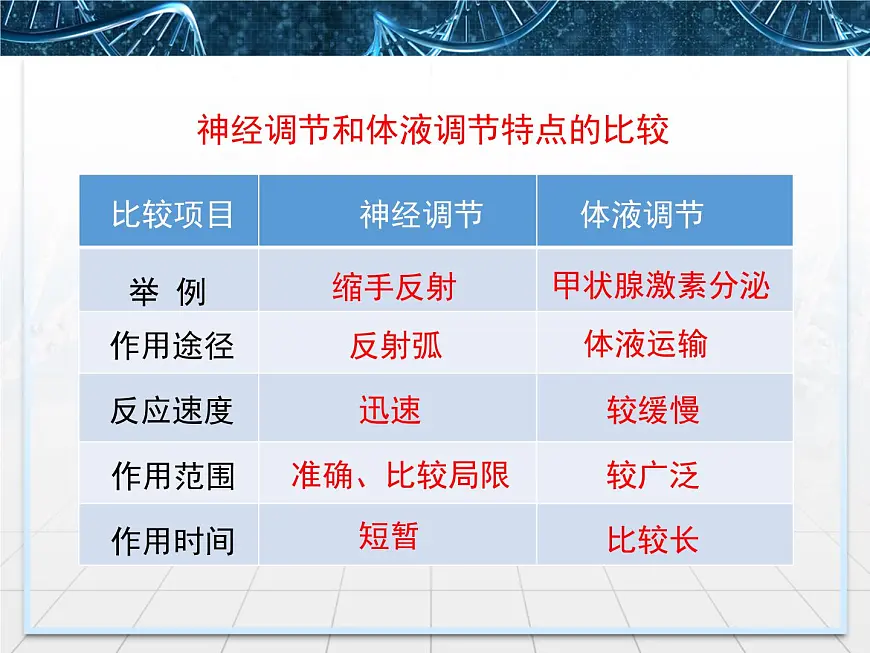 神经调节和体液调节特点的比较

| 比较项目 | 神经调节 | 体液调节 |
|---|---|---|
| 举 例 | 缩手反射 | 甲状腺激素分泌 |
| 作用途径 | 反射弧 | 体液运输 |
| 反应速度 | 迅速 | 较缓慢 |
| 作用范围 | 准确、比较局限 | 较广泛 |
| 作用时间 | 短暂 | 比较长 |